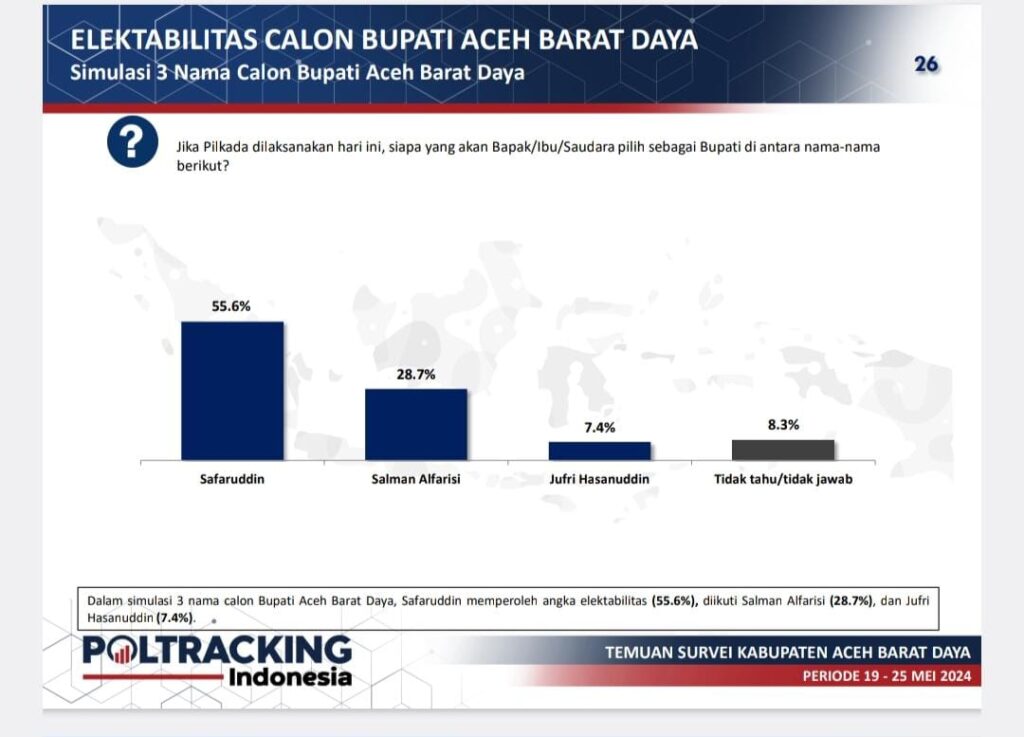 ELEKTABILITAS CALON BUPATI ACEH BARAT DAYA
Simulasi 3 Nama Calon Bupati Aceh Barat Daya

26

?

Jika Pilkada dilaksanakan hari ini, siapa yang akan Bapak/Ibu/Saudara pilih sebagai Bupati di antara nama-nama berikut?

55.6%
28.7%
7.4%
8.3%

Safaruddin
Salman Alfarisi
Jufri Hasanuddin
Tidak tahu/tidak jawab

Dalam simulasi 3 nama calon Bupati Aceh Barat Daya, Safaruddin memperoleh angka elektabilitas (55.6%), diikuti Salman Alfarisi (28.7%), dan Jufri Hasanuddin (7.4%).

POLTRACKING Indonesia

TEMUAN SURVEI KABUPATEN ACEH BARAT DAYA
PERIODE 19 - 25 MEI 2024